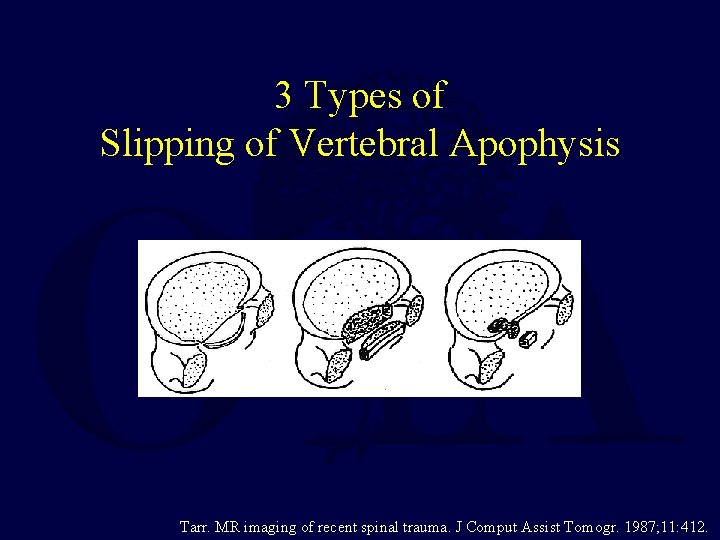 3 Types of
Slipping of Vertebral Apophysis

Tarr. MR imaging of recent spinal trauma. J Comput Assist Tomogr. 1987;11:412.